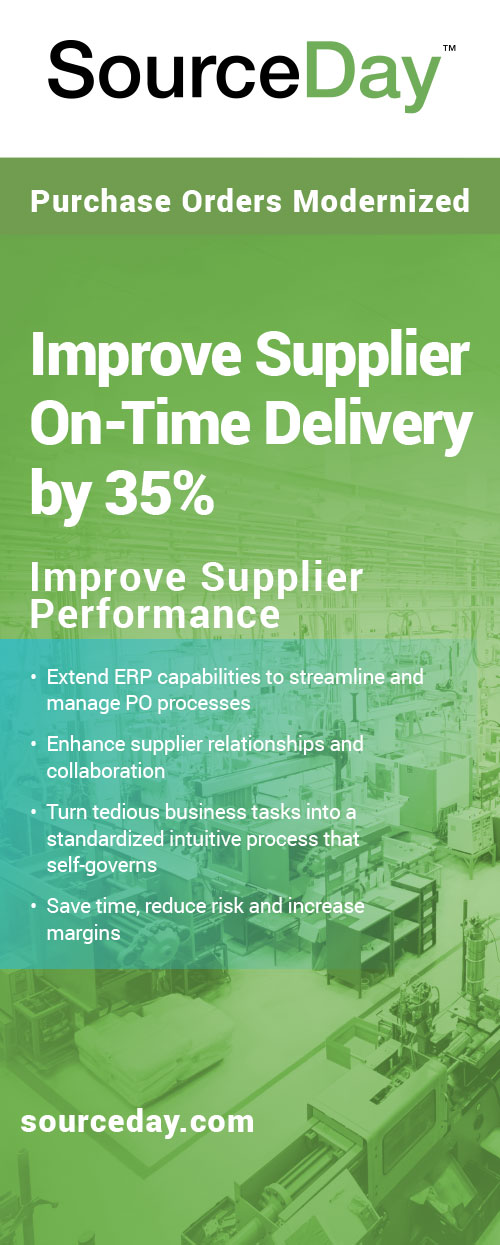 SourceDay™

Purchase Orders Modernized

Improve Supplier On-Time Delivery by 35%

Improve Supplier Performance

• Extend ERP capabilities to streamline and manage PO processes

• Enhance supplier relationships and collaboration

• Turn tedious business tasks into a standardized intuitive process that self-governs

• Save time, reduce risk and increase margins

sourceday.com